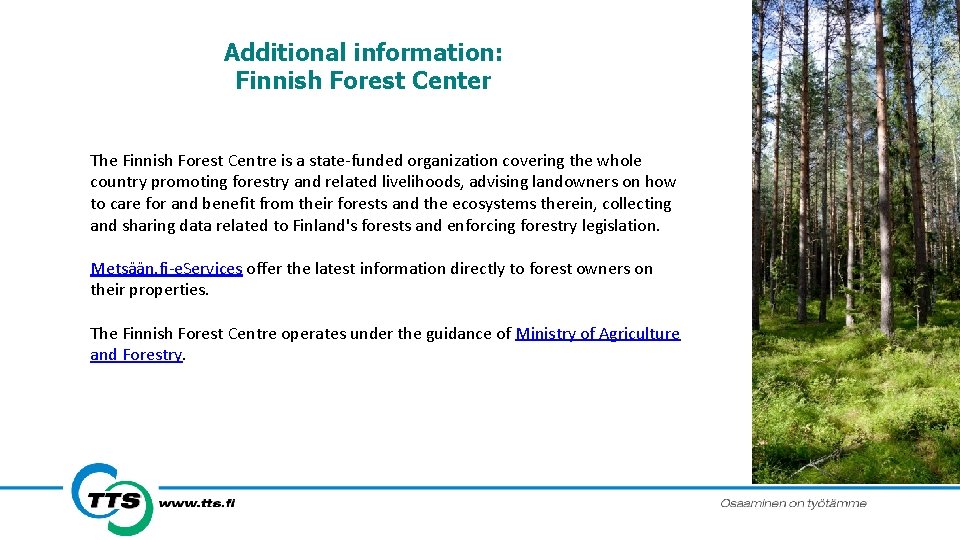 Additional information:
Finnish Forest Center

The Finnish Forest Centre is a state-funded organization covering the whole country promoting forestry and related livelihoods, advising landowners on how to care for and benefit from their forests and the ecosystems therein, collecting and sharing data related to Finland's forests and enforcing forestry legislation.

Metsään.fi-eServices offer the latest information directly to forest owners on their properties.

The Finnish Forest Centre operates under the guidance of Ministry of Agriculture and Forestry.

TTS www.tts.fi

Osaaminen on työtämme